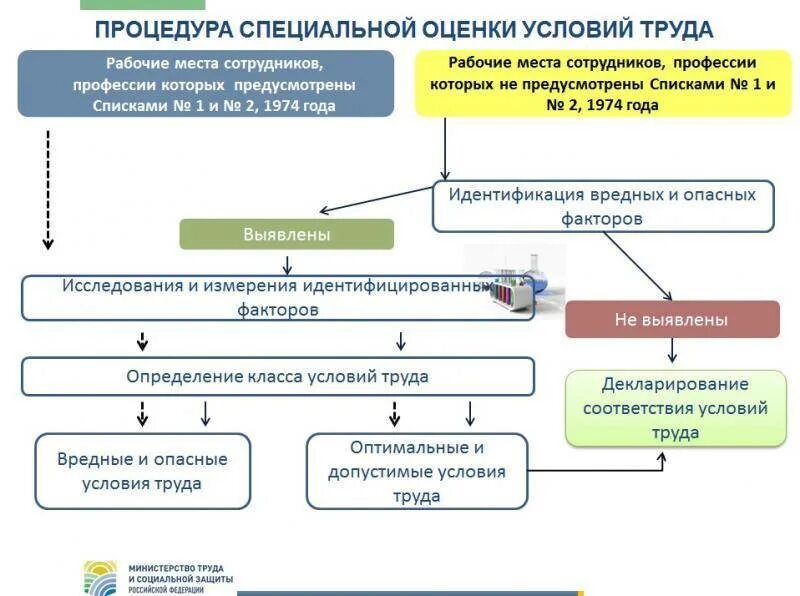 ПРОЦЕДУРА СПЕЦИАЛЬНОЙ ОЦЕНКИ УСЛОВИЙ ТРУДА

Рабочие места сотрудников, профессии которых предусмотрены Списками № 1 и № 2, 1974 года

Рабочие места сотрудников, профессии которых не предусмотрены Списками № 1 и № 2, 1974 года

Идентификация вредных и опасных факторов

Выявлены

Исследования и измерения идентифицированных факторов

Не выявлены

Определение класса условий труда

Декларирование соответствия условий труда

Вредные и опасные условия труда

Оптимальные и допустимые условия труда

МИНИСТЕРСТВО ТРУДА И СОЦИАЛЬНОЙ ЗАЩИТЫ РОССИЙСКОЙ ФЕДЕРАЦИИ